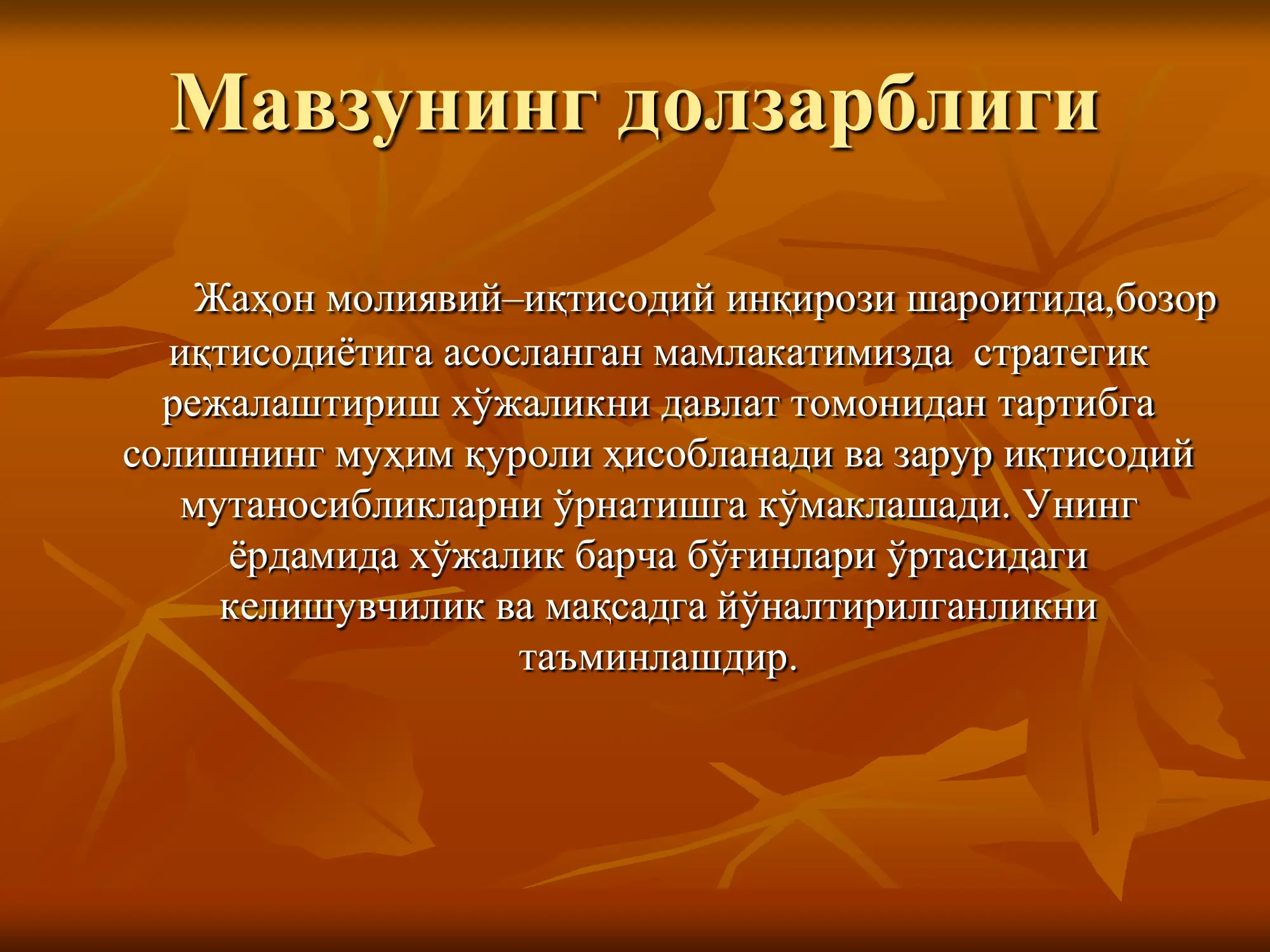 Мавзунинг долзарблиги

Жаҳон молиявий–иқтисодий инқирози шароитида,бозор иқтисодиётига асосланган мамлакатимизда стратегик режалаштириш хўжаликни давлат томонидан тартибга солишнинг муҳим қуроли ҳисобланади ва зарур иқтисодий мутаносибликларни ўрнатишга кўмаклашади. Унинг ёрдамида хўжалик барча бўғинлари ўртасидаги келишувчилик ва мақсадга йўналтирилганликни таъминлашдир.